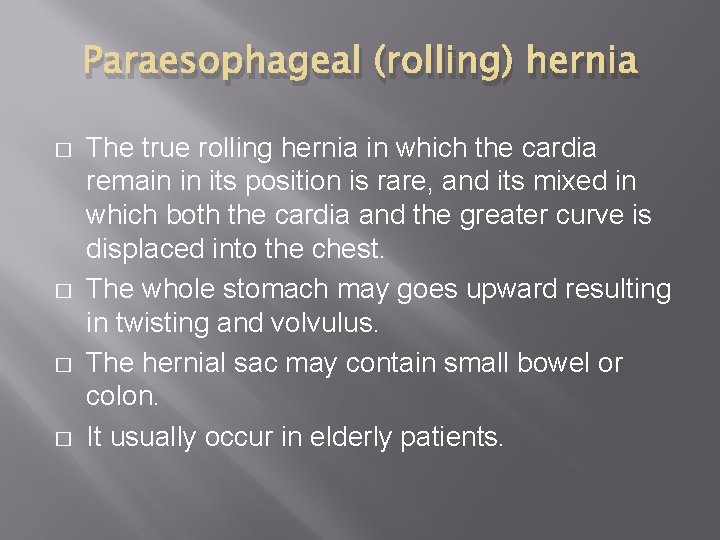 Paraesophageal (rolling) hernia

□ The true rolling hernia in which the cardia remain in its position is rare, and its mixed in which both the cardia and the greater curve is displaced into the chest.

□ The whole stomach may goes upward resulting in twisting and volvulus.

□ The hernial sac may contain small bowel or colon.

□ It usually occur in elderly patients.